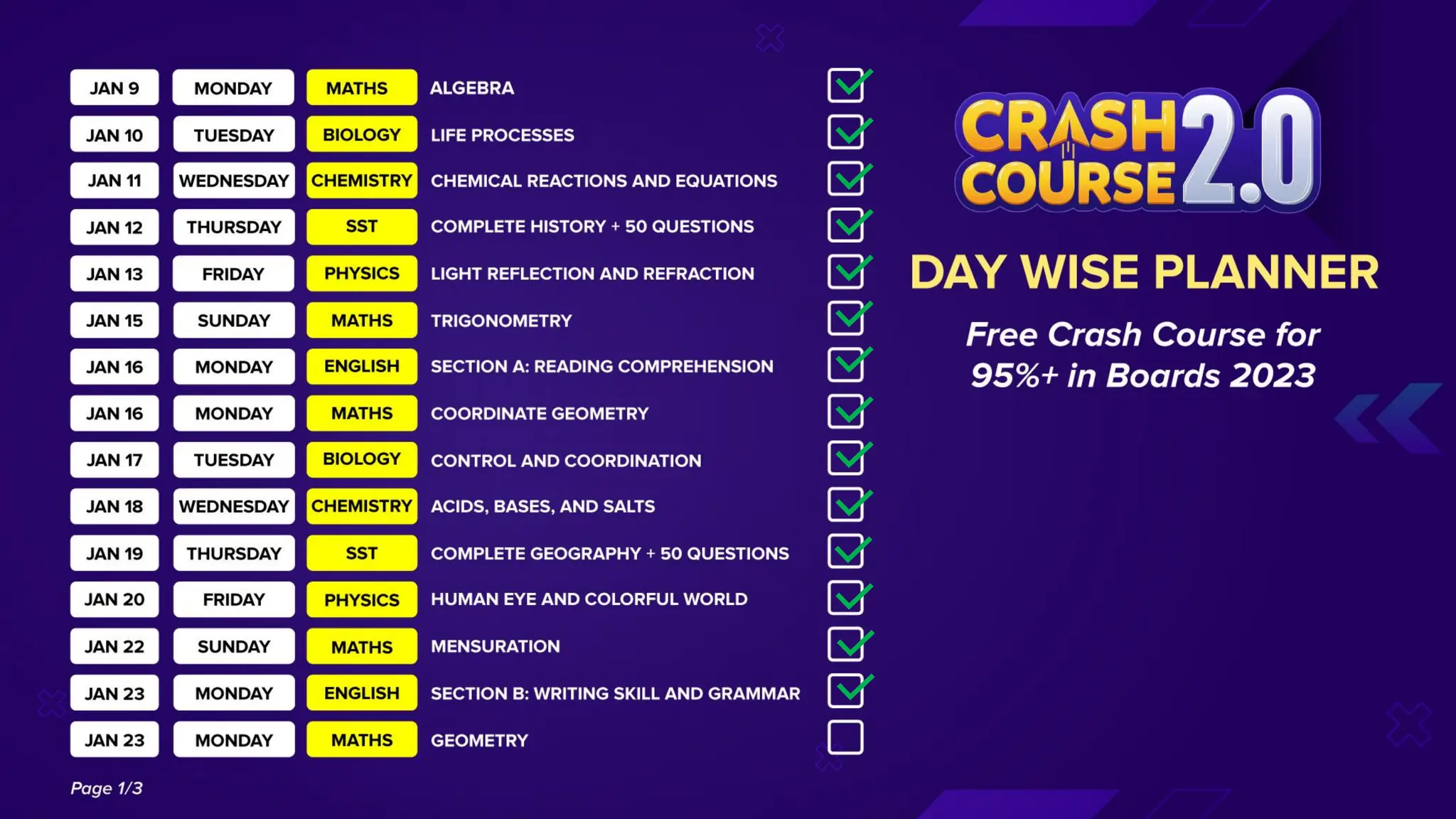 | JAN 9 | MONDAY | MATHS | ALGEBRA |
|---|---|---|---|
| JAN 10 | TUESDAY | BIOLOGY | LIFE PROCESSES |
| JAN 11 | WEDNESDAY | CHEMISTRY | CHEMICAL REACTIONS AND EQUATIONS |
| JAN 12 | THURSDAY | SST | COMPLETE HISTORY + 50 QUESTIONS |
| JAN 13 | FRIDAY | PHYSICS | LIGHT REFLECTION AND REFRACTION |
| JAN 15 | SUNDAY | MATHS | TRIGONOMETRY |
| JAN 16 | MONDAY | ENGLISH | SECTION A: READING COMPREHENSION |
| JAN 16 | MONDAY | MATHS | COORDINATE GEOMETRY |
| JAN 17 | TUESDAY | BIOLOGY | CONTROL AND COORDINATION |
| JAN 18 | WEDNESDAY | CHEMISTRY | ACIDS, BASES, AND SALTS |
| JAN 19 | THURSDAY | SST | COMPLETE GEOGRAPHY + 50 QUESTIONS |
| JAN 20 | FRIDAY | PHYSICS | HUMAN EYE AND COLORFUL WORLD |
| JAN 22 | SUNDAY | MATHS | MENSURATION |
| JAN 23 | MONDAY | ENGLISH | SECTION B: WRITING SKILL AND GRAMMAR |
| JAN 23 | MONDAY | MATHS | GEOMETRY |

Page 1/3

CRASH COURSE 2.0

DAY WISE PLANNER

Free Crash Course for 95%+ in Boards 2023